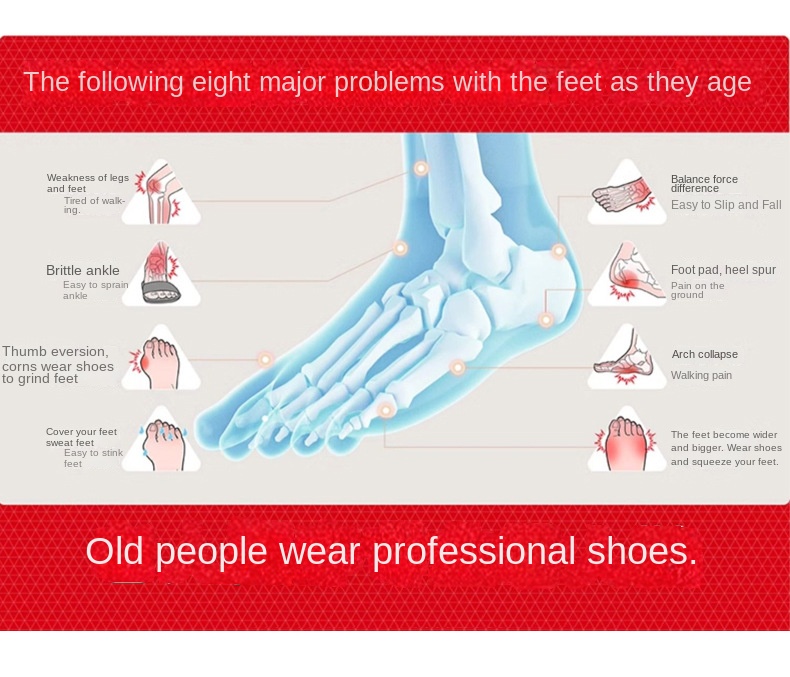 The following eight major problems with the feet as they age

Weakness of legs and feet
Tired of walking.

Brittle ankle
Easy to sprain ankle

Thumb eversion, corns wear shoes to grind feet

Cover your feet sweat feet
Easy to stink feet

Balance force difference
Easy to Slip and Fall

Foot pad, heel spur
Pain on the ground

Arch collapse
Walking pain

The feet become wider and bigger. Wear shoes and squeeze your feet.

Old people wear professional shoes.